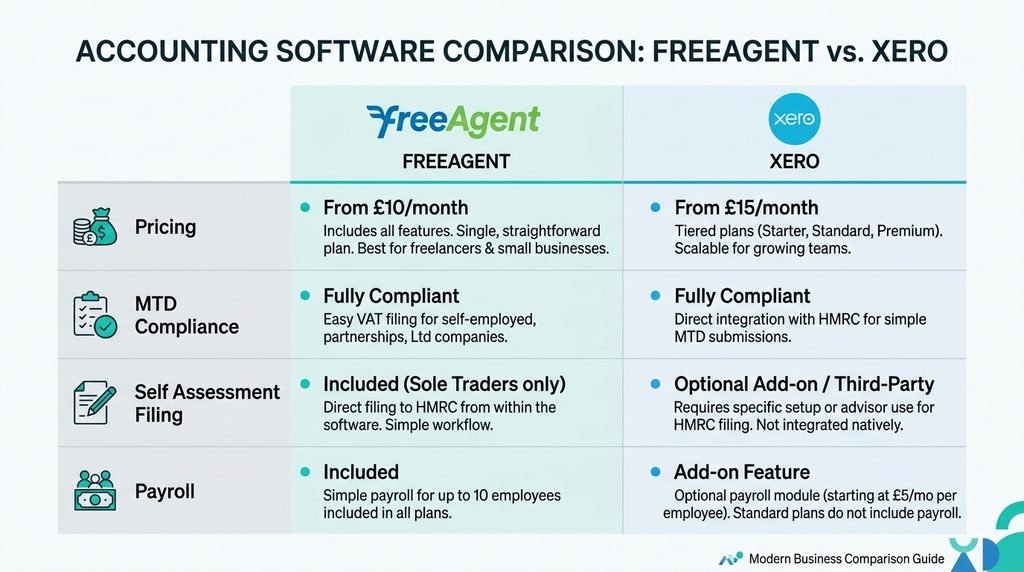 ACCOUNTING SOFTWARE COMPARISON: FREEAGENT vs. XERO

| | FreeAgent FREEAGENT | xero XERO |
|---|---|---|
| Pricing | From £10/month Includes all features. Single, straightforward plan. Best for freelancers & small businesses. | From £15/month Tiered plans (Starter, Standard, Premium). Scalable for growing teams. |
| MTD Compliance | Fully Compliant Easy VAT filing for self-employed, partnerships, Ltd companies. | Fully Compliant Direct integration with HMRC for simple MTD submissions. |
| Self Assessment Filing | Included (Sole Traders only) Direct filing to HMRC from within the software. Simple workflow. | Optional Add-on / Third-Party Requires specific setup or advisor use for HMRC filing. Not integrated natively. |
| Payroll | Included Simple payroll for up to 10 employees included in all plans. | Add-on Feature Optional payroll module (starting at £5/mo per employee). Standard plans do not include payroll. |

Modern Business Comparison Guide